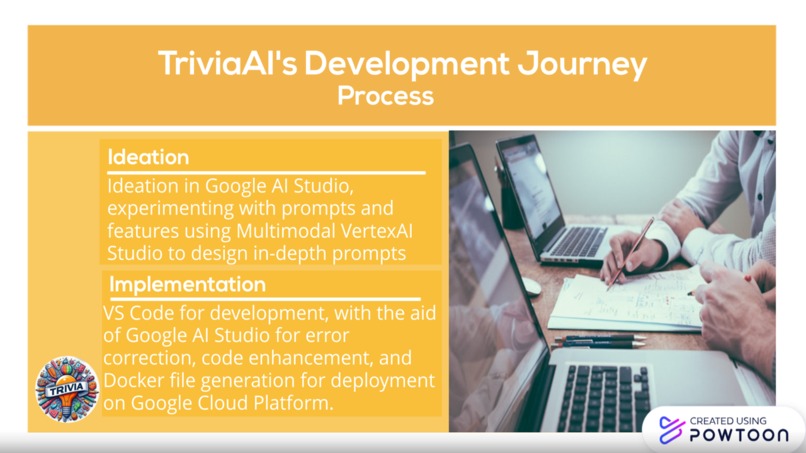 TriviaAI's Development Journey
Process

Ideation

Ideation in Google AI Studio, experimenting with prompts and features using Multimodal VertexAI Studio to design in-depth prompts

Implementation

VS Code for development, with the aid of Google AI Studio for error correction, code enhancement, and Docker file generation for deployment on Google Cloud Platform.

TRIVIA

CREATED USING
POWTOON